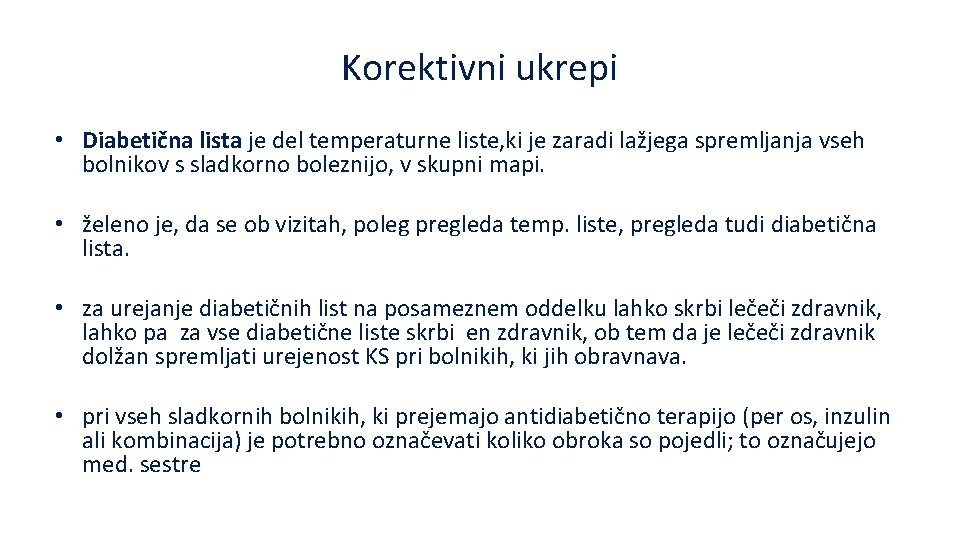 Korektivni ukrepi

• Diabetična lista je del temperaturne liste,ki je zaradi lažjega spremljanja vseh bolnikov s sladkorno boleznijo, v skupni mapi.

• želeno je, da se ob vizitah, poleg pregleda temp. liste, pregleda tudi diabetična lista.

• za urejanje diabetičnih list na posameznem oddelku lahko skrbi lečeči zdravnik, lahko pa za vse diabetične liste skrbi en zdravnik, ob tem da je lečeči zdravnik dolžan spremljati urejenost KS pri bolnikih, ki jih obravnava.

• pri vseh sladkornih bolnikih, ki prejemajo antidiabetično terapijo (per os, inzulin ali kombinacija) je potrebno označevati koliko obroka so pojedli; to označujejo med. sestre